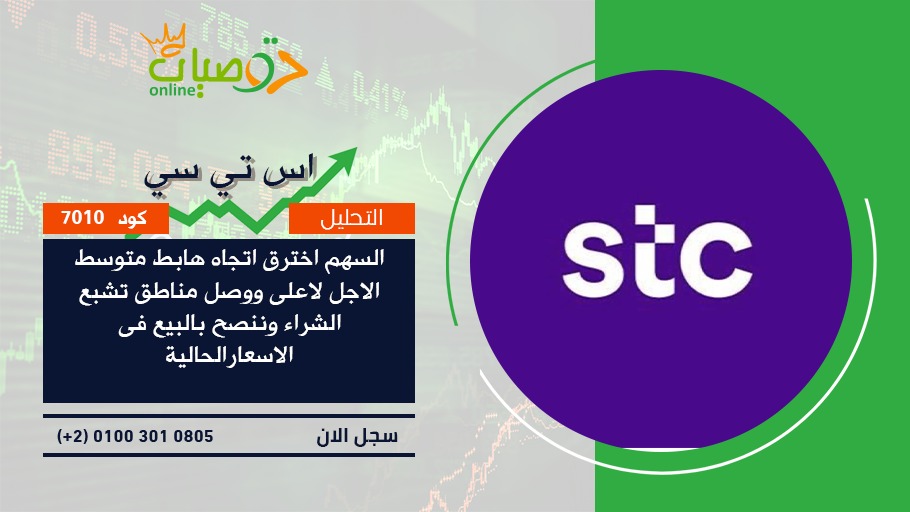 توصيات
online

اس تي سي

التحليل

كود 7010

السهم اخترق اتجاه هابط متوسط الاجل لاعلى ووصل مناطق تشبع الشراء وننصح بالبيع فى الاسعارالحالية

سجل الان

(+2) 0100 301 0805

stc